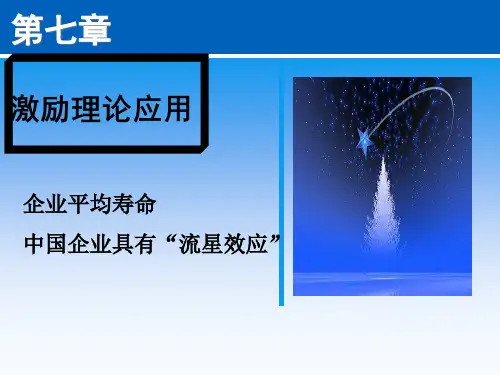 第七章

激励理论应用

企业平均寿命

中国企业具有“流星效应”